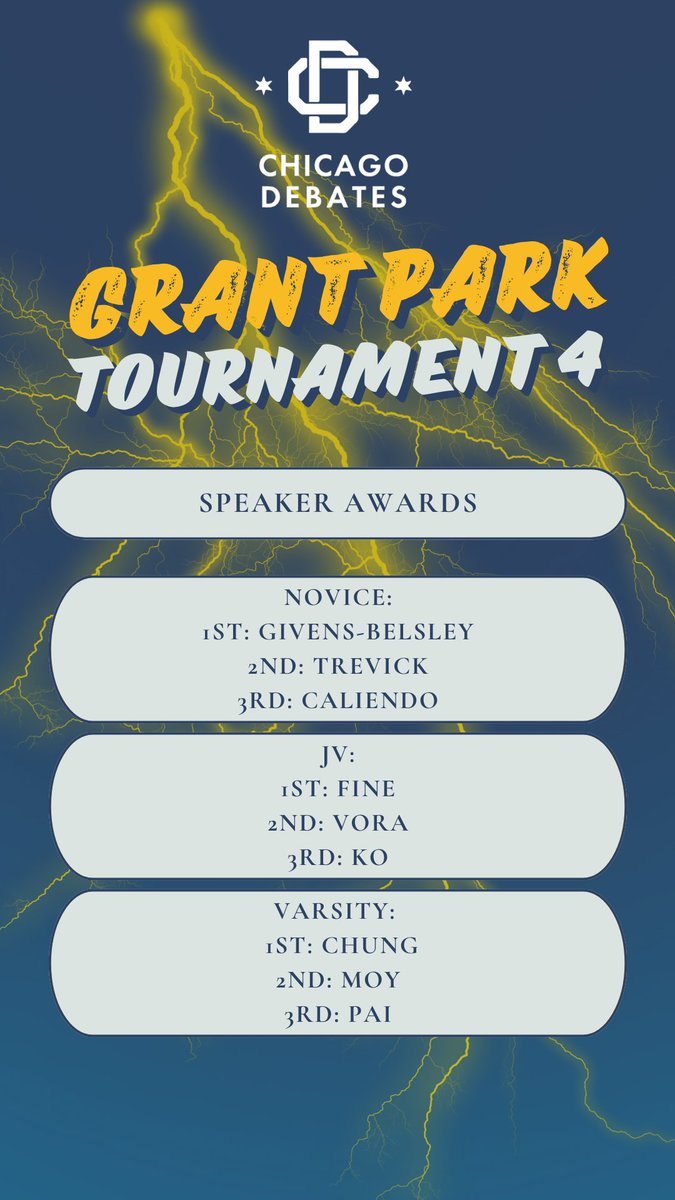 CHICAGO DEBATES

GRANT PARK
TOURNAMENT 4

SPEAKER AWARDS

NOVICE:
1ST: GIVENS-BELSLEY
2ND: TREVICK
3RD: CALIENDO

JV:
1ST: FINE
2ND: VORA
3RD: KO

VARSITY:
1ST: CHUNG
2ND: MOY
3RD: PAI